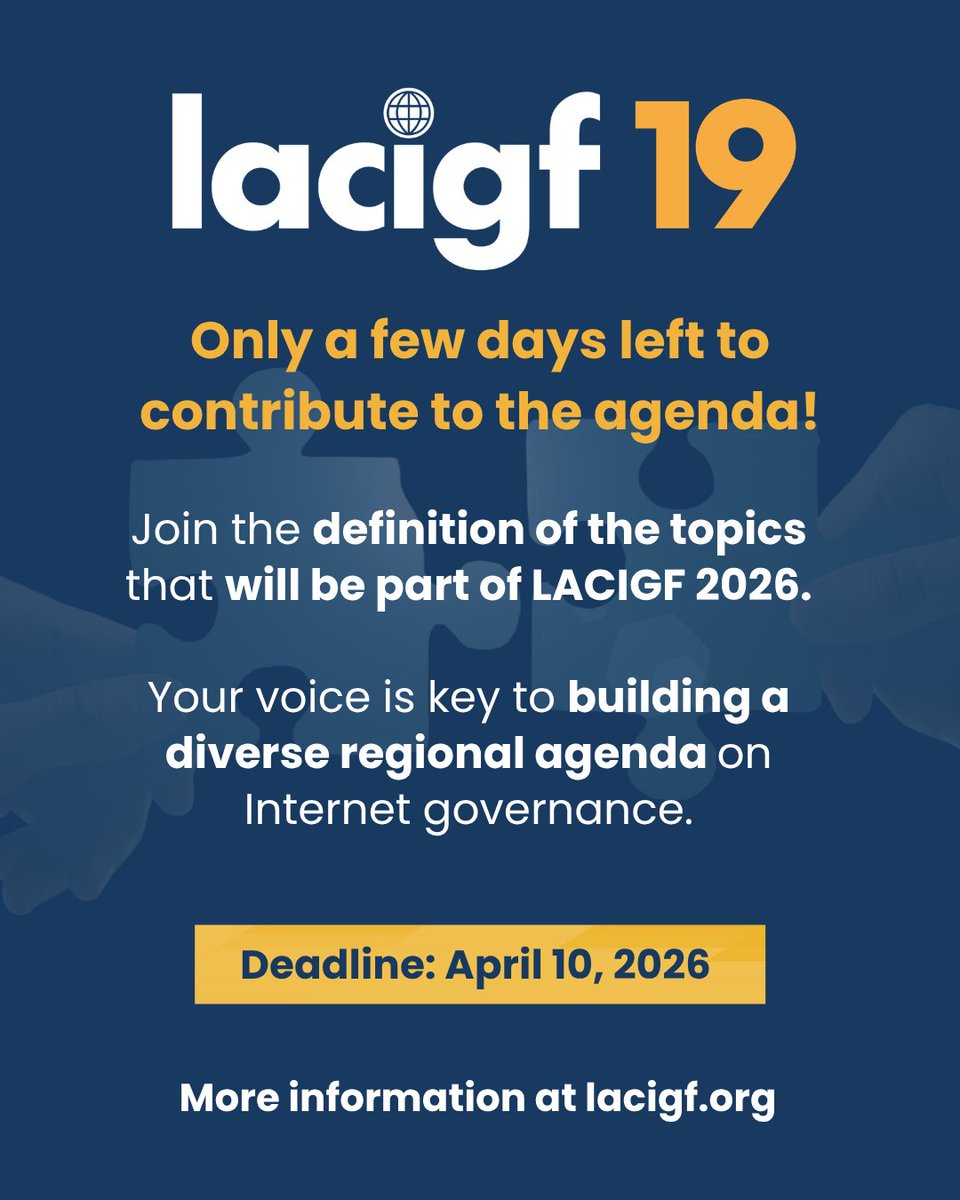 lacigf 19

Only a few days left to contribute to the agenda!

Join the definition of the topics that will be part of LACIGF 2026.

Your voice is key to building a diverse regional agenda on Internet governance.

Deadline: April 10, 2026

More information at lacigf.org